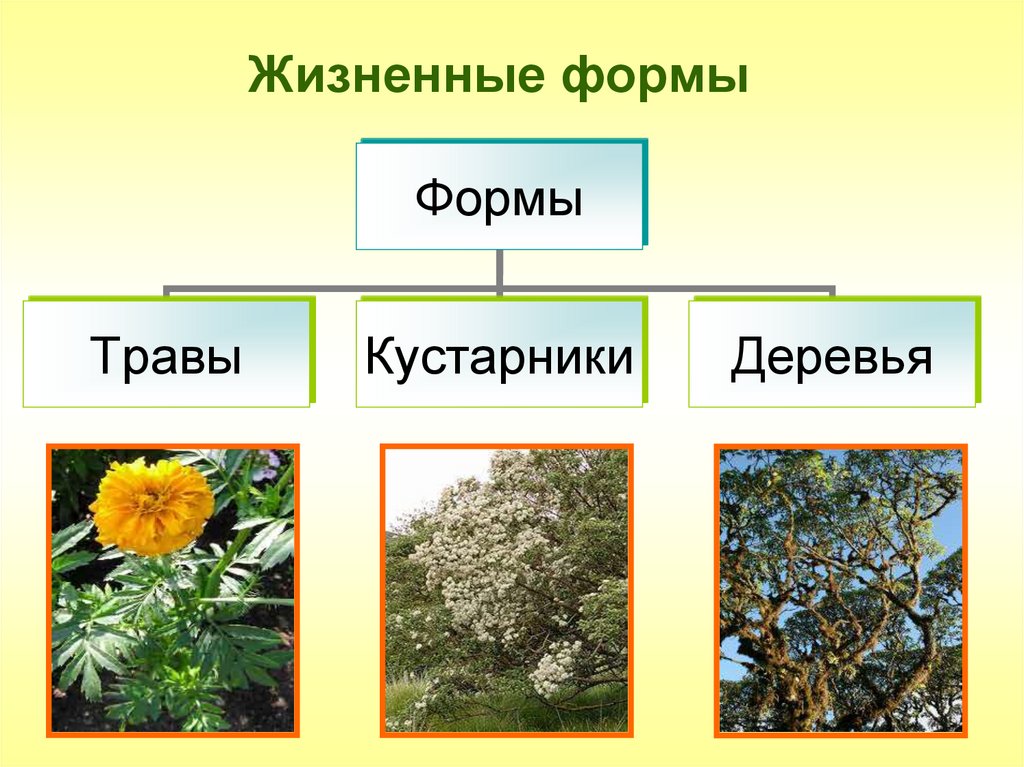 Жизненные формы

Формы

Травы

Кустарники

Деревья